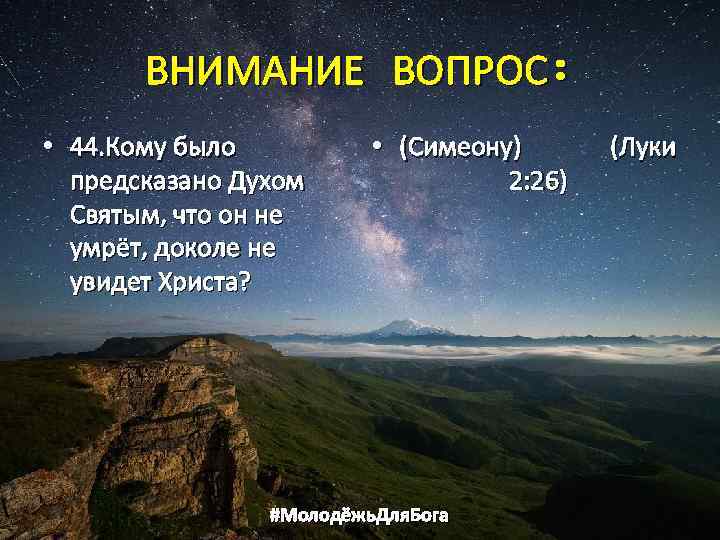 ВНИМАНИЕ ВОПРОС:

• 44.Кому было предсказано Духом Святым, что он не умрёт, доколе не увидет Христа?

• (Симеону) (Луки 2:26)

#МолодёжьДляБога